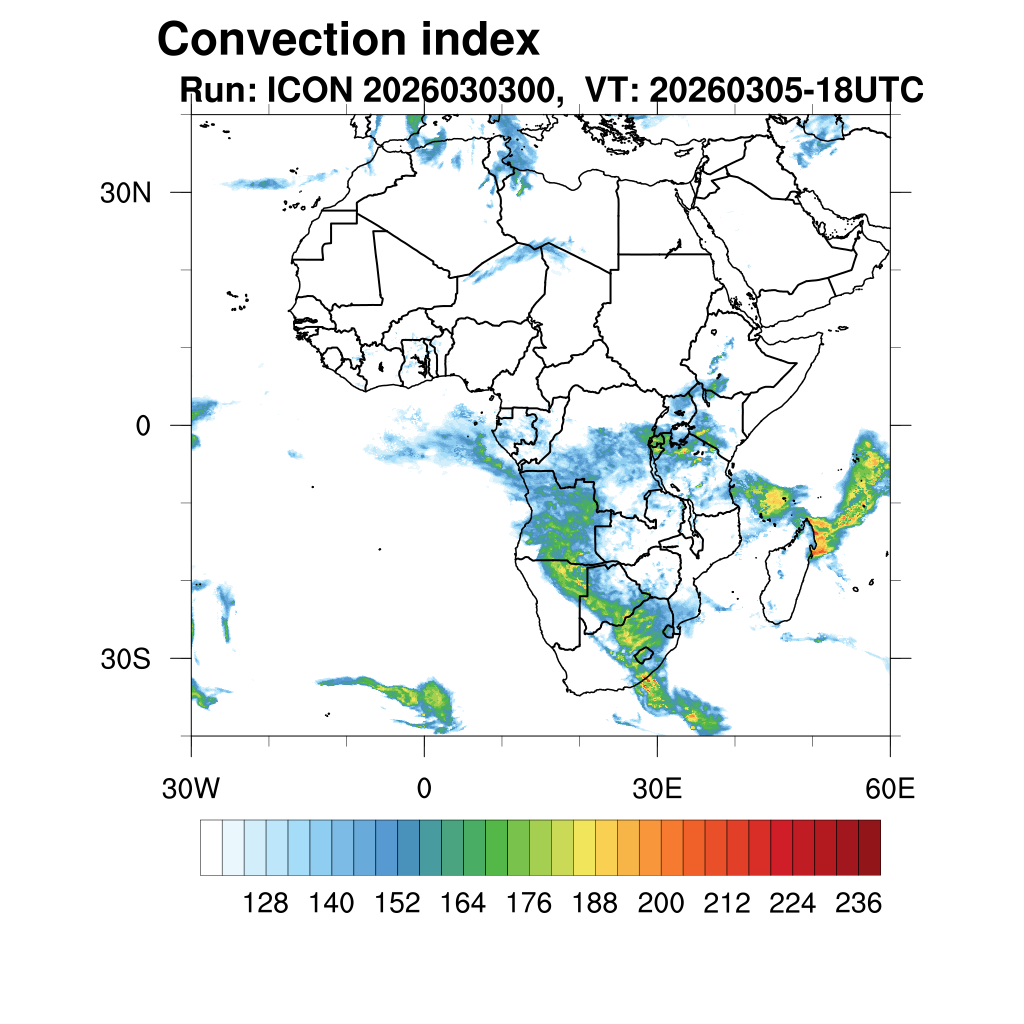 Convection index
Run: ICON 2026030300, VT: 20260305-18UTC

30N
0
30S
30W
0
30E
60E

128 140 152 164 176 188 200 212 224 236